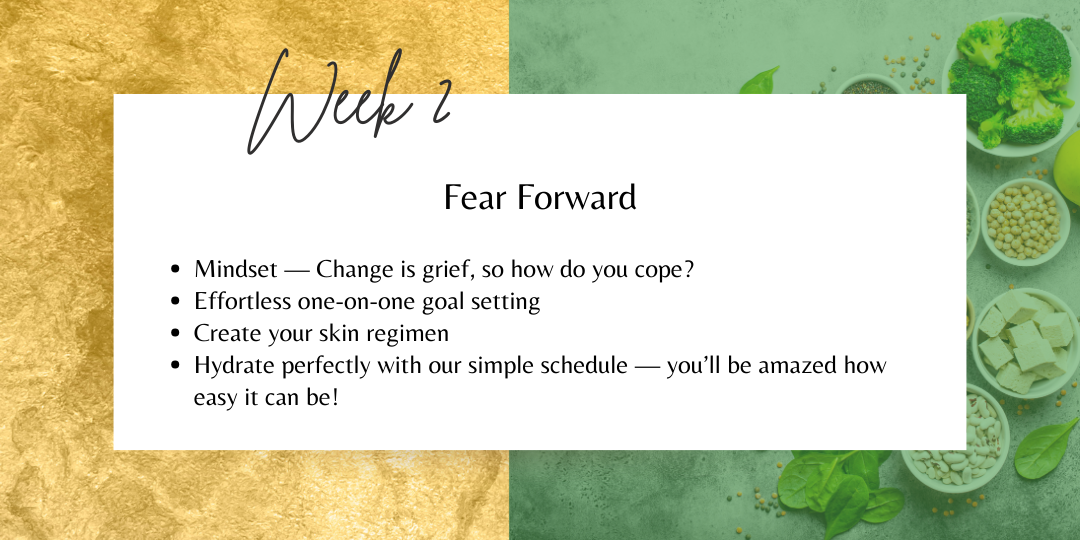 Week 2

Fear Forward

- Mindset — Change is grief, so how do you cope?
- Effortless one-on-one goal setting
- Create your skin regimen
- Hydrate perfectly with our simple schedule — you'll be amazed how easy it can be!